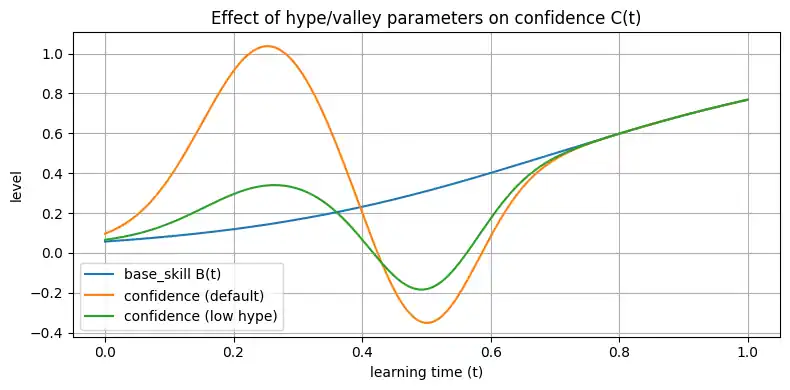 Effect of hype/valley parameters on confidence C(t)

level

1.0
0.8
0.6
0.4
0.2
0.0
−0.2
−0.4

base_skill B(t)
confidence (default)
confidence (low hype)

0.0
0.2
0.4
0.6
0.8
1.0

learning time (t)